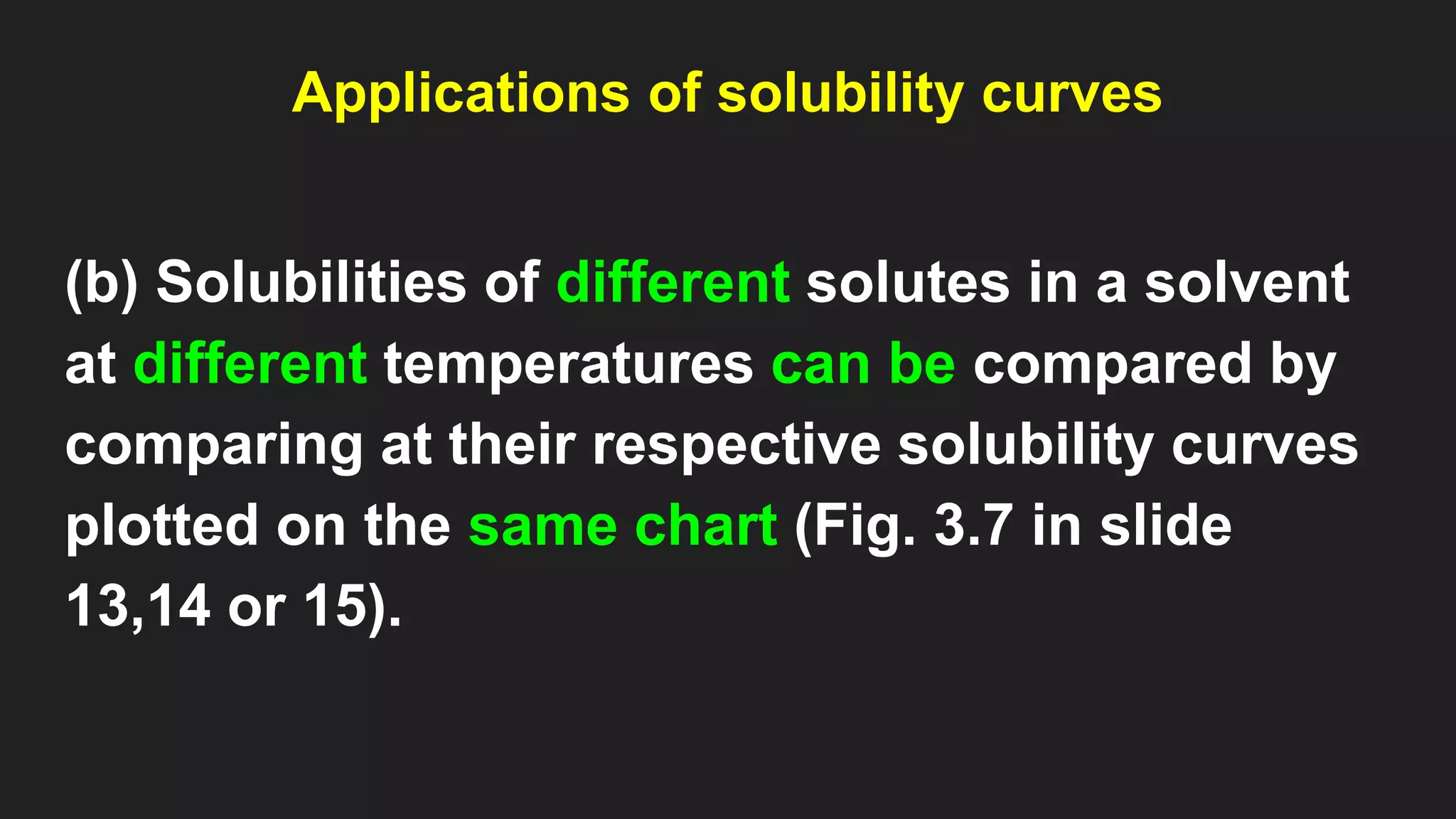 Applications of solubility curves

(b) Solubilities of different solutes in a solvent at different temperatures can be compared by comparing at their respective solubility curves plotted on the same chart (Fig. 3.7 in slide 13,14 or 15).